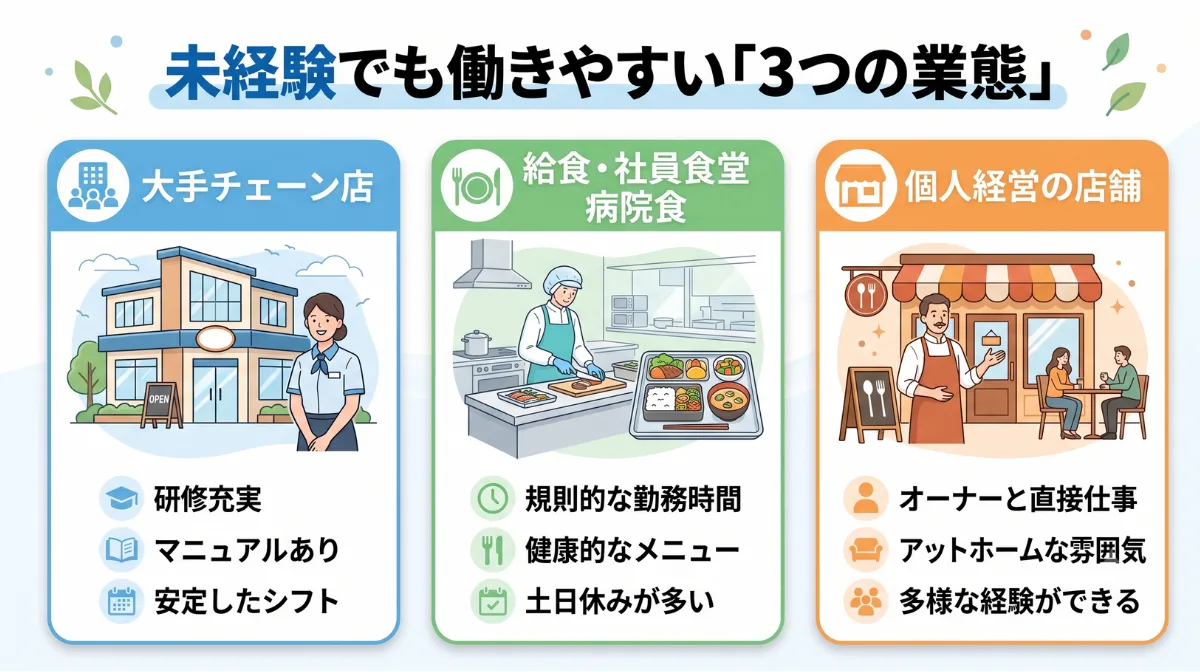 未経験でも働きやすい「3つの業態」

大手チェーン店

OPEN

研修充実
マニュアルあり
安定したシフト

給食・社員食堂
病院食

規則的な勤務時間
健康的なメニュー
土日休みが多い

個人経営の店舗

オーナーと直接仕事
アットホームな雰囲気
多様な経験ができる